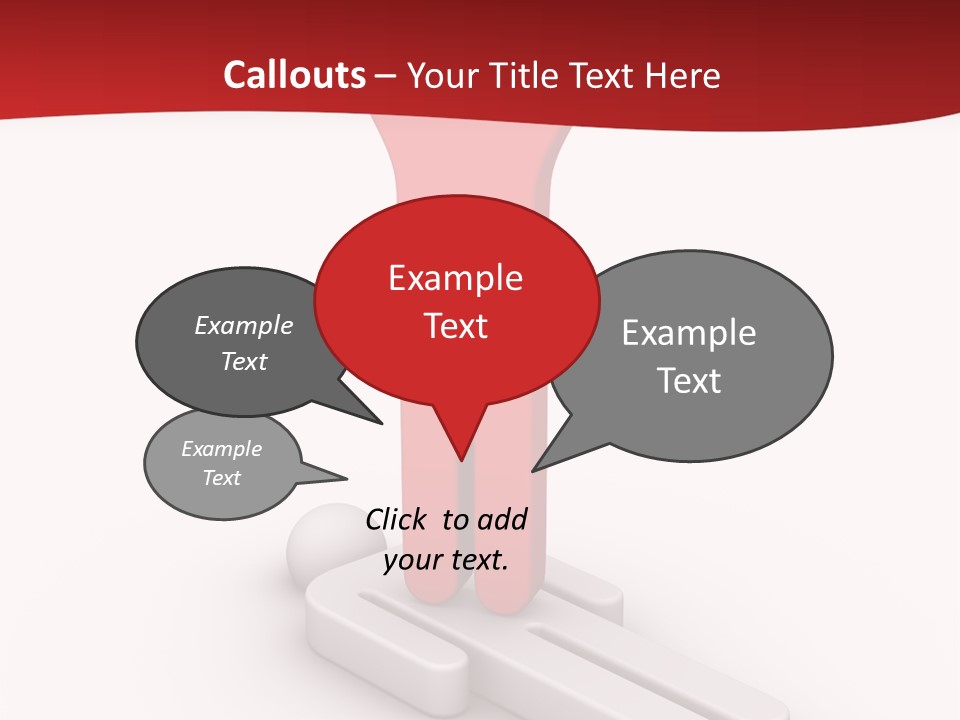 Callouts – Your Title Text Here

Example Text

Example Text

Example Text

Example Text

Click to add your text.